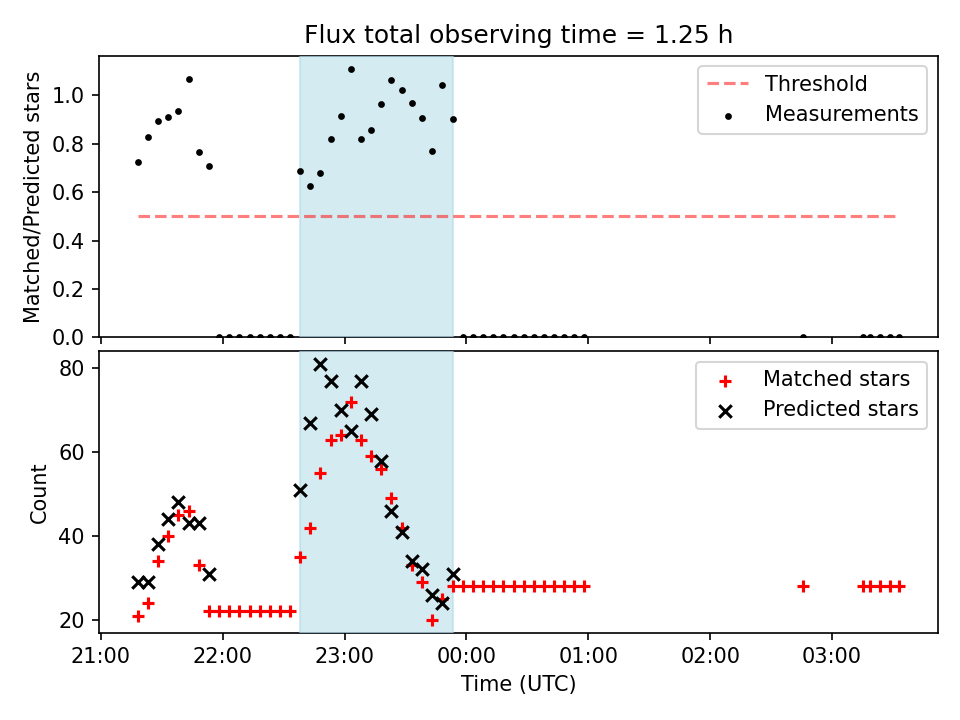 Flux total observing time = 1.25 h

Matched/Predicted stars

1.0
0.8
0.6
0.4
0.2
0.0

Threshold
Measurements

Count

80
60
40
20

Matched stars
Predicted stars

21:00
22:00
23:00
00:00
01:00
02:00
03:00

Time (UTC)